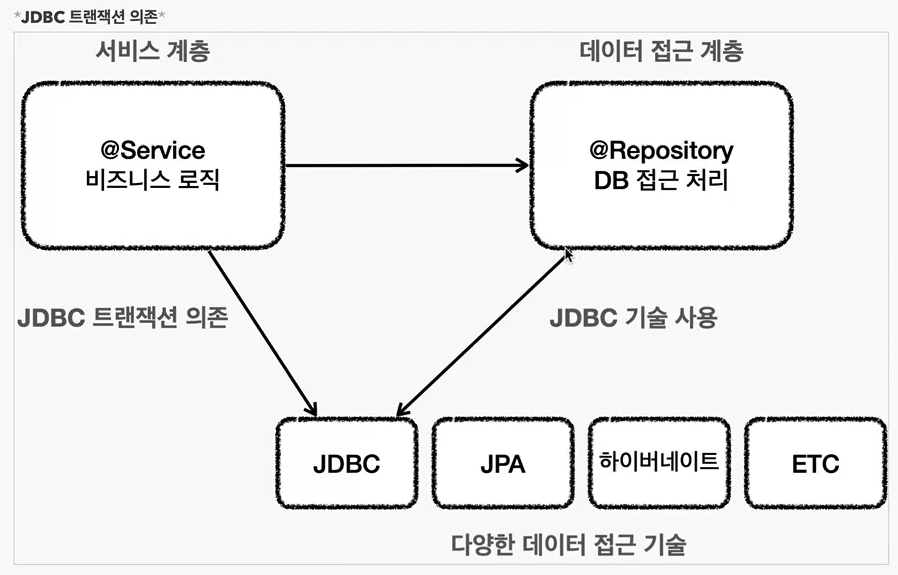 *JDBC 트랜잭션 의존*

서비스 계층

데이터 접근 계층

@Service
비즈니스 로직

@Repository
DB 접근 처리

JDBC 트랜잭션 의존

JDBC 기술 사용

JDBC

JPA

하이버네이트

ETC

다양한 데이터 접근 기술